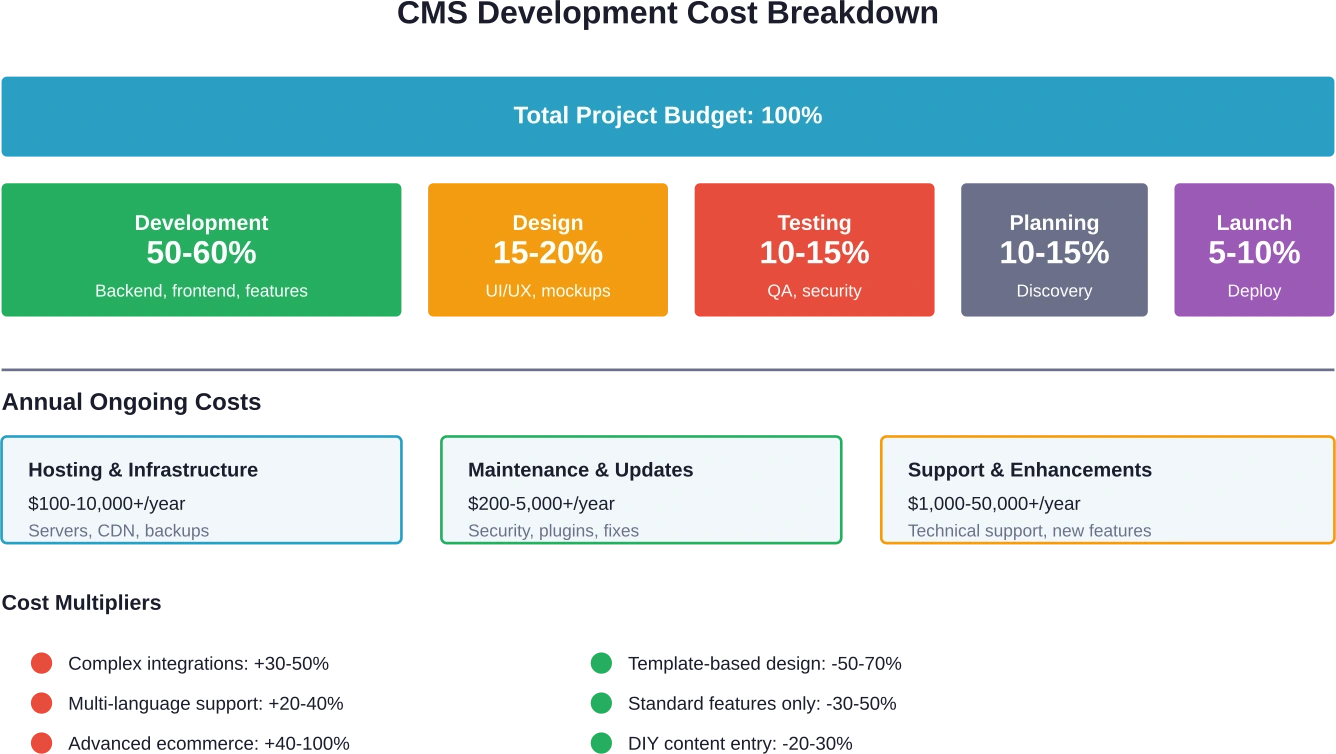 CMS Development Cost Breakdown

Total Project Budget: 100%

Development
50-60%
Backend, frontend, features

Design
15-20%
UI/UX, mockups

Testing
10-15%
QA, security

Planning
10-15%
Discovery

Launch
5-10%
Deploy

Annual Ongoing Costs

Hosting & Infrastructure
$100-10,000+/year
Servers, CDN, backups

Maintenance & Updates
$200-5,000+/year
Security, plugins, fixes

Support & Enhancements
$1,000-50,000+/year
Technical support, new features

Cost Multipliers

Complex integrations: +30-50%
Multi-language support: +20-40%
Advanced ecommerce: +40-100%

Template-based design: -50-70%
Standard features only: -30-50%
DIY content entry: -20-30%